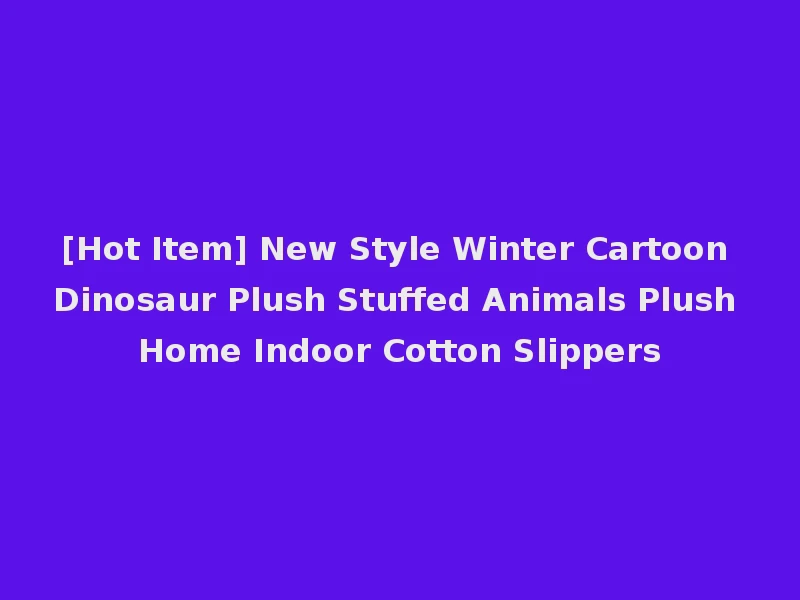 [Hot Item] New Style Winter Cartoon Dinosaur Plush Stuffed Animals Plush Home Indoor Cotton Slippers